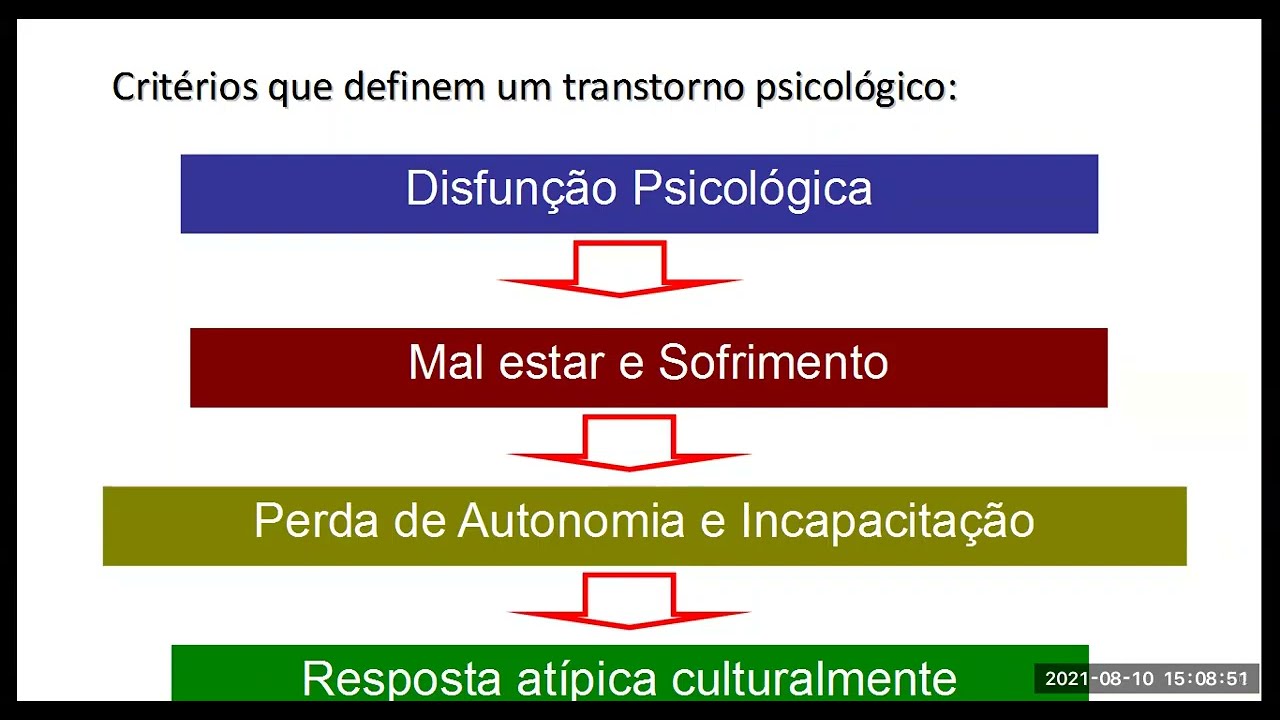 Critérios que definem um transtorno psicológico:

Disfunção Psicológica

Mal estar e Sofrimento

Perda de Autonomia e Incapacitação

Resposta atípica culturalmente

2021-08-10 15:08:51